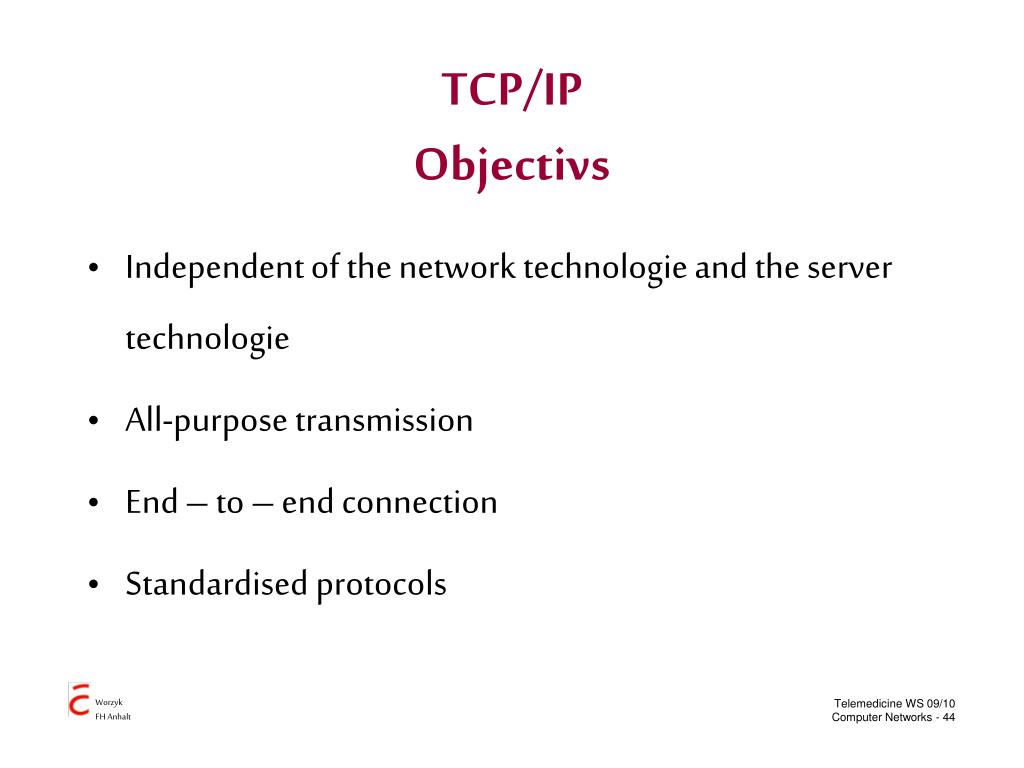 TCP/IP
Objectivs

• Independent of the network technologie and the server technologie
• All-purpose transmission
• End – to – end connection
• Standardised protocols

Worzyk
FH Anhalt

Telemedicine WS 09/10
Computer Networks - 44